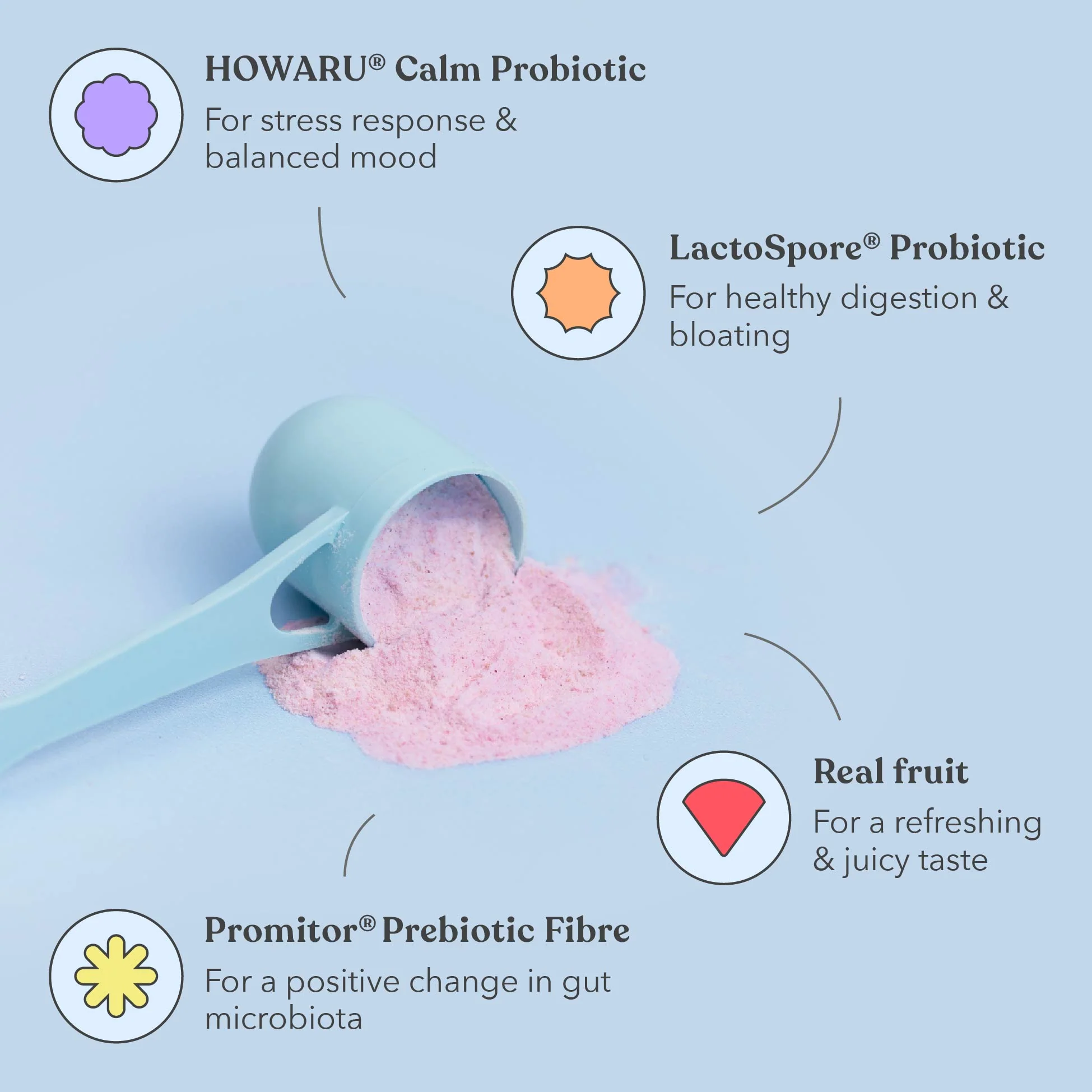 HOWARU® Calm Probiotic

For stress response & balanced mood

LactoSpore® Probiotic

For healthy digestion & bloating

Real fruit

For a refreshing & juicy taste

Promitor® Prebiotic Fibre

For a positive change in gut microbiota